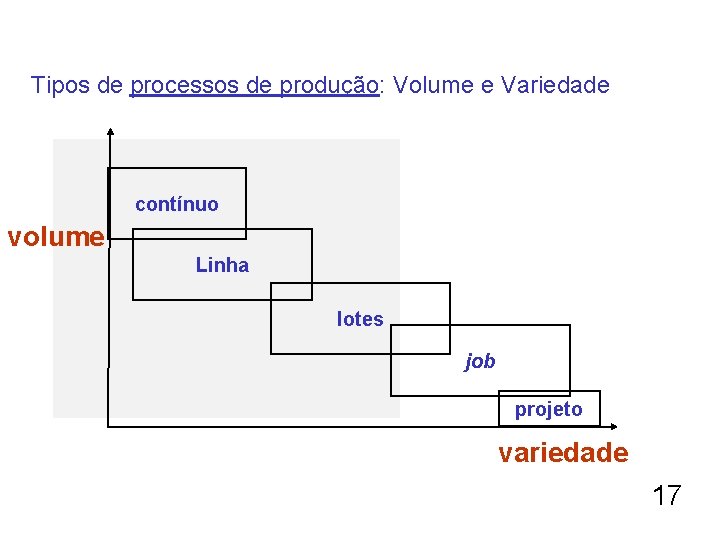 Tipos de processos de produção: Volume e Variedade

volume

contínuo

Linha

lotes

job

projeto

variedade

17